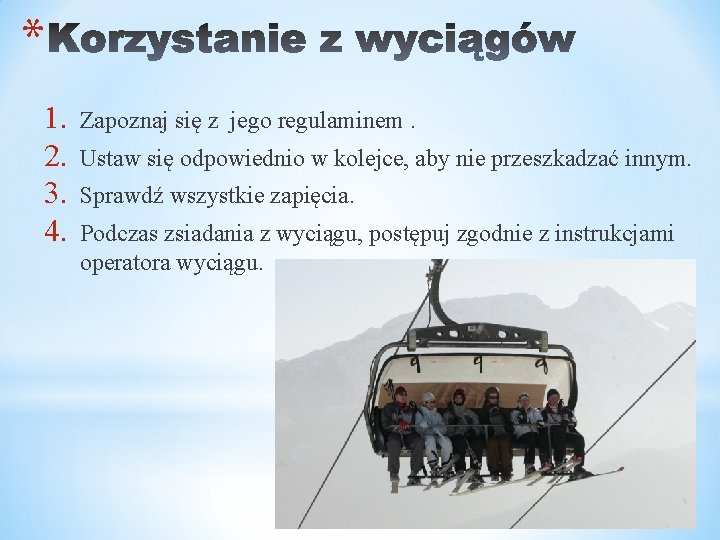 *Korzystanie z wyciągów

1. Zapoznaj się z jego regulaminem .
2. Ustaw się odpowiednio w kolejce, aby nie przeszkadzać innym.
3. Sprawdź wszystkie zapięcia.
4. Podczas zsiadania z wyciągu, postępuj zgodnie z instrukcjami operatora wyciągu.